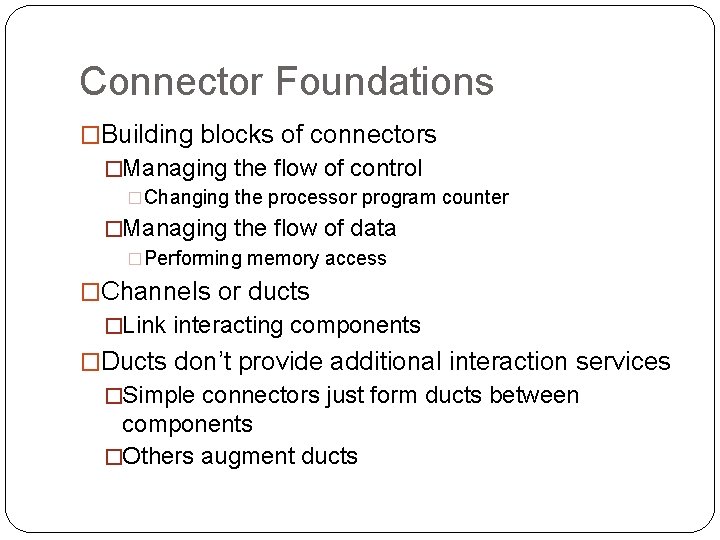 Connector Foundations

□Building blocks of connectors
□Managing the flow of control
□Changing the processor program counter
□Managing the flow of data
□Performing memory access
□Channels or ducts
□Link interacting components
□Ducts don't provide additional interaction services
□Simple connectors just form ducts between components
□Others augment ducts